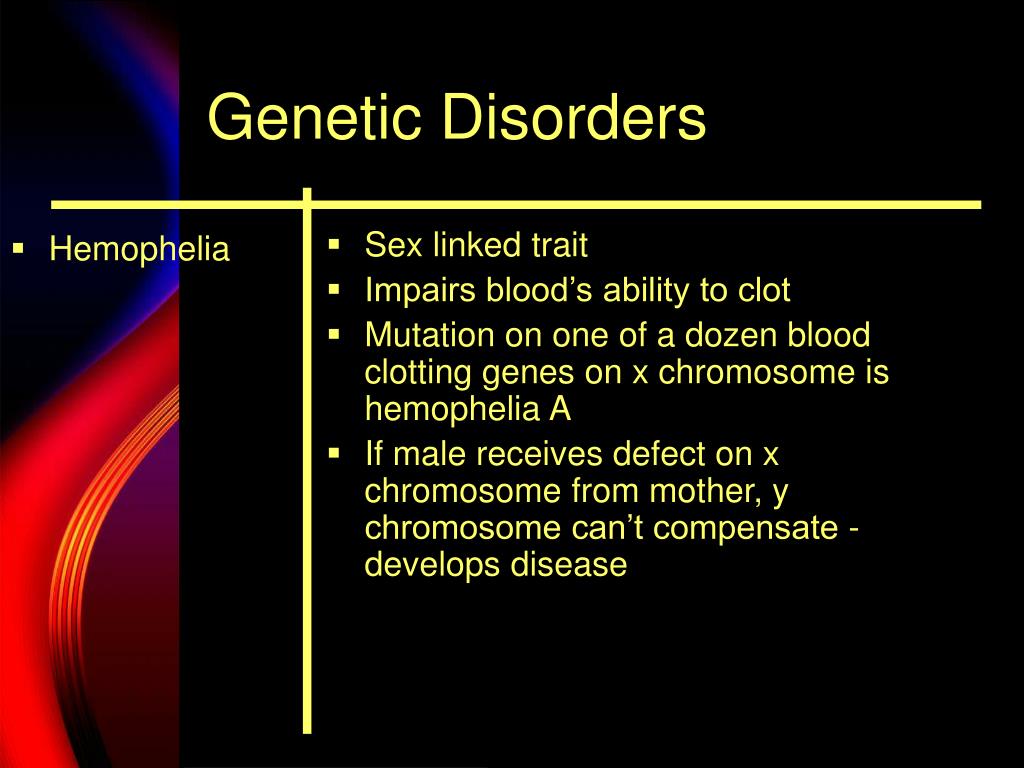 Genetic Disorders

▪ Hemophelia

▪ Sex linked trait
▪ Impairs blood’s ability to clot
▪ Mutation on one of a dozen blood clotting genes on x chromosome is hemophelia A
▪ If male receives defect on x chromosome from mother, y chromosome can’t compensate - develops disease